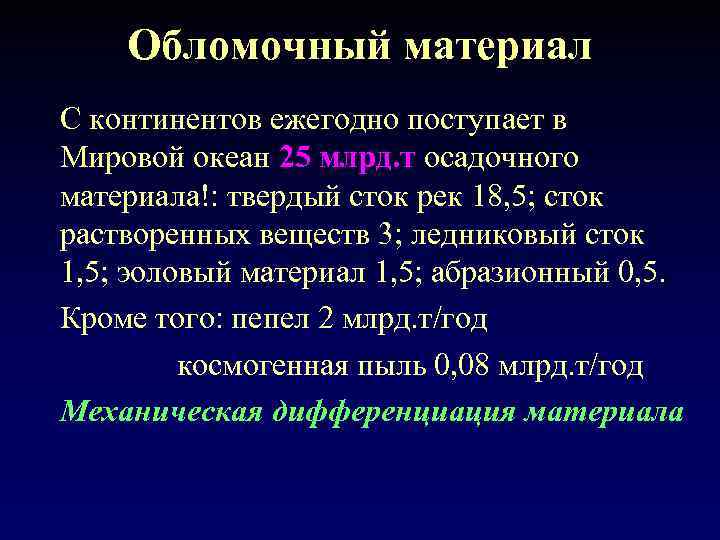 Обломочный материал

С континентов ежегодно поступает в Мировой океан 25 млрд.т осадочного материала!: твердый сток рек 18,5; сток растворенных веществ 3; ледниковый сток 1,5; эоловый материал 1,5; абразионный 0,5.

Кроме того: пепел 2 млрд.т/год

космогенная пыль 0,08 млрд.т/год

Механическая дифференциация материала